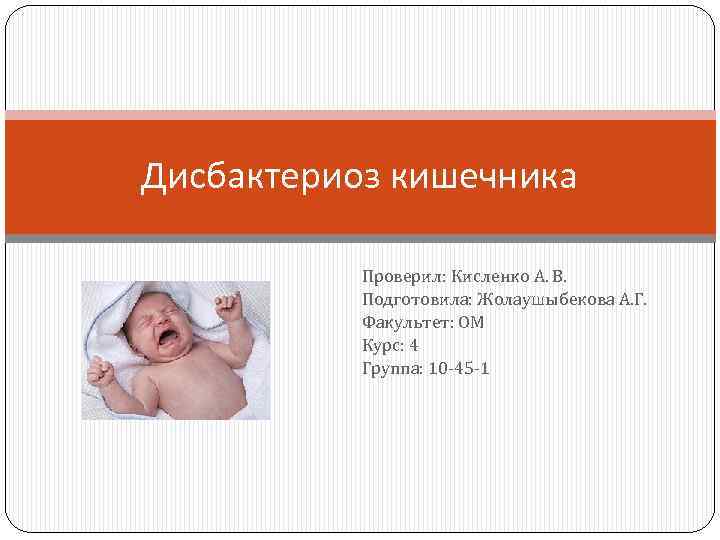 Дисбактериоз кишечника

Проверил: Кисленко А. В.
Подготовила: Жолаушыбекова А.Г.
Факультет: ОМ
Курс: 4
Группа: 10-45-1